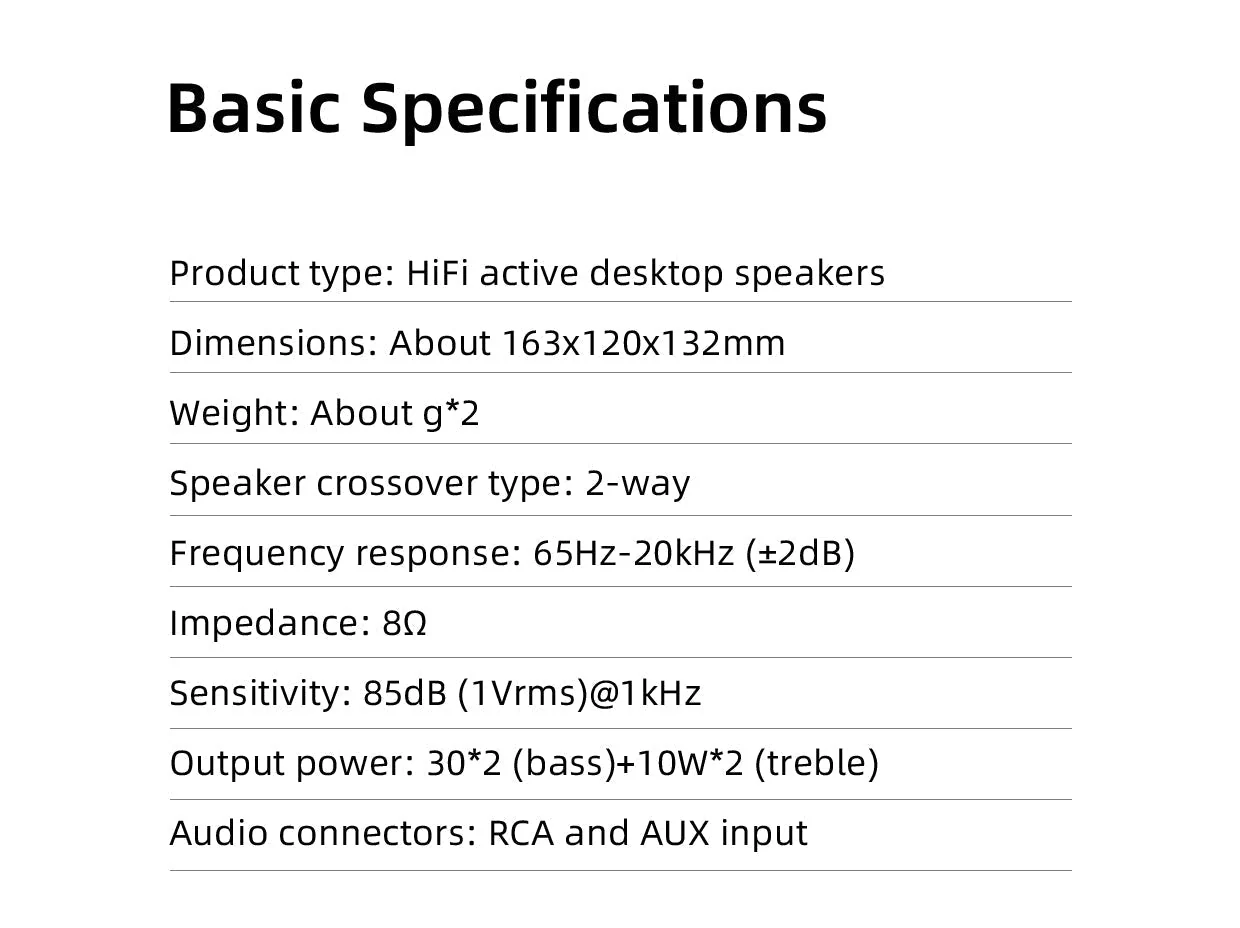 Basic Specifications

Product type: HiFi active desktop speakers

Dimensions: About 163x120x132mm

Weight: About g*2

Speaker crossover type: 2-way

Frequency response: 65Hz-20kHz (±2dB)

Impedance: 8Ω

Sensitivity: 85dB (1Vrms)@1kHz

Output power: 30*2 (bass)+10W*2 (treble)

Audio connectors: RCA and AUX input